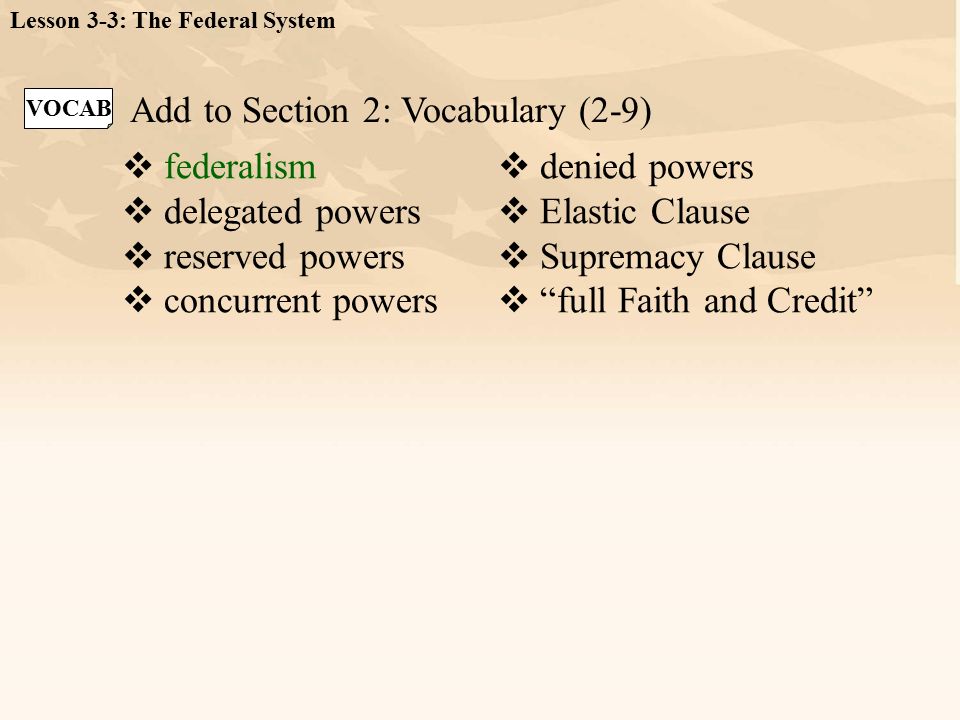 Lesson 3-3: The Federal System

VOCAB

Add to Section 2: Vocabulary (2-9)

❖ federalism
❖ delegated powers
❖ reserved powers
❖ concurrent powers

❖ denied powers
❖ Elastic Clause
❖ Supremacy Clause
❖ “full Faith and Credit”